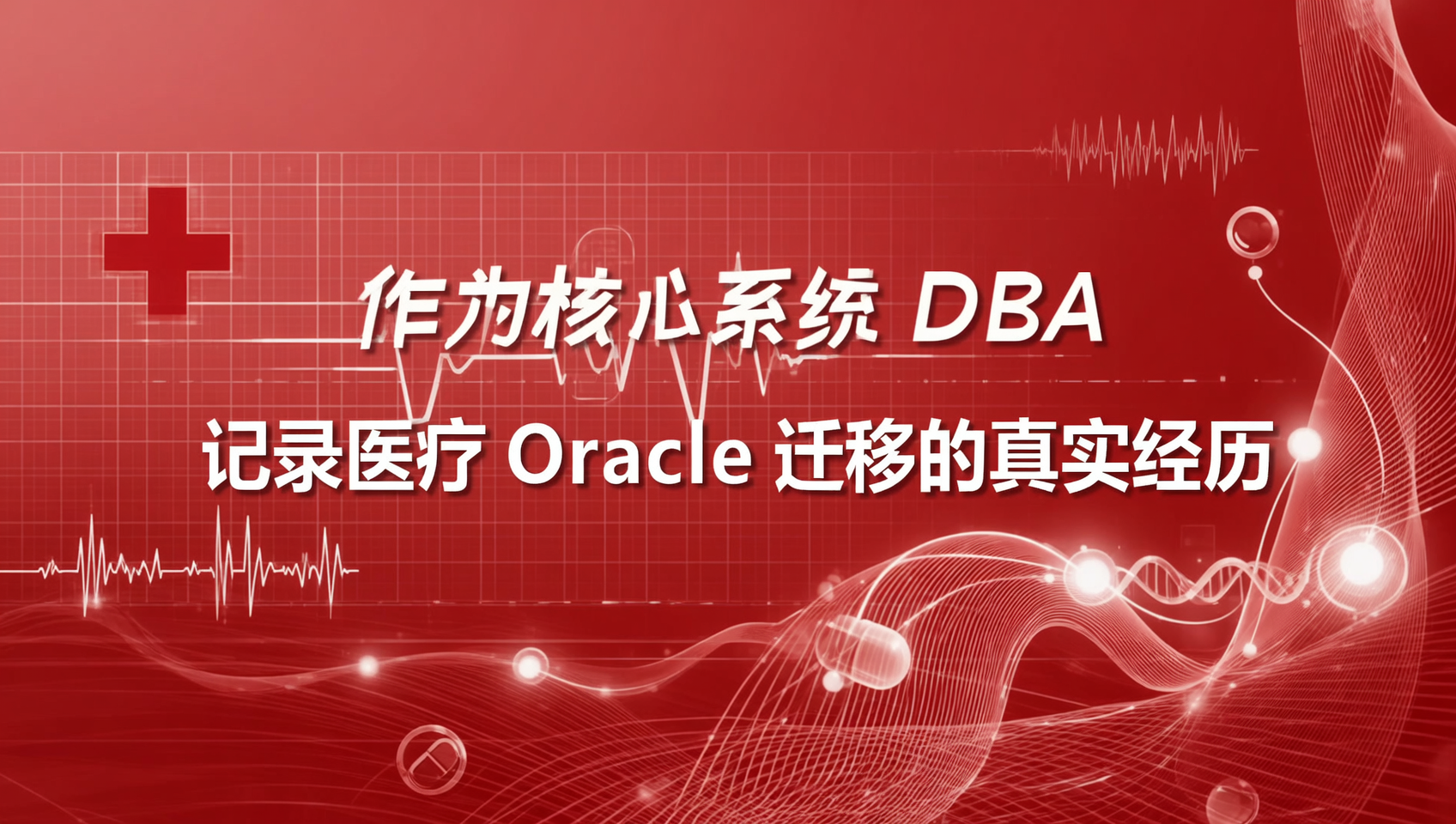 作为核心系统 DBA

记录医疗 Oracle 迁移的真实经历